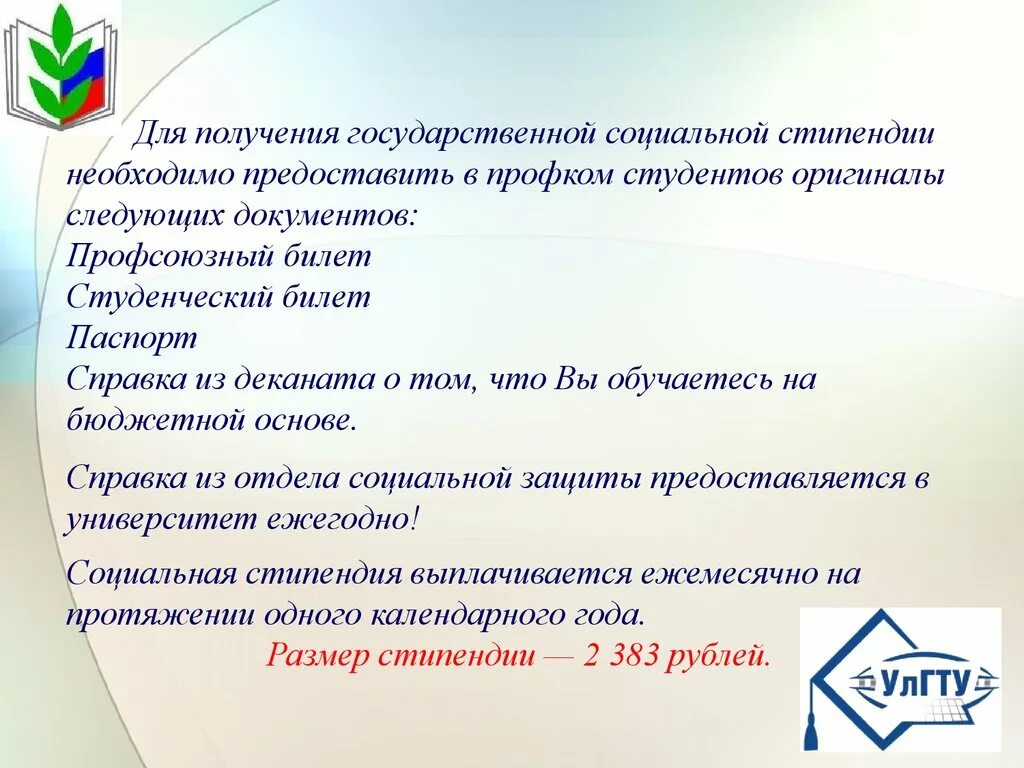 Для получения государственной социальной стипендии необходимо предоставить в профком студентов оригиналы следующих документов:
Профсоюзный билет
Студенческий билет
Паспорт
Справка из деканата о том, что Вы обучаетесь на бюджетной основе.

Справка из отдела социальной защиты предоставляется в университет ежегодно!

Социальная стипендия выплачивается ежемесячно на протяжении одного календарного года.
Размер стипендии — 2 383 рублей.

УлГТУ